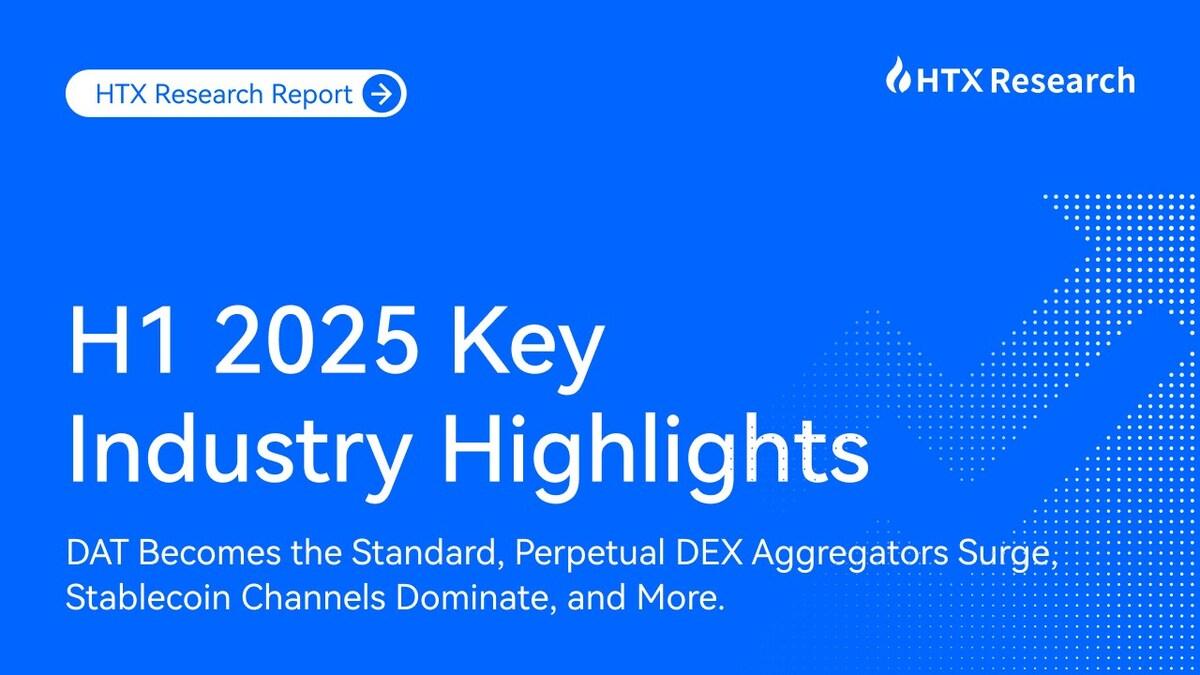 HTX Research Report

HTX Research

H1 2025 Key Industry Highlights

DAT Becomes the Standard, Perpetual DEX Aggregators Surge, Stablecoin Channels Dominate, and More.